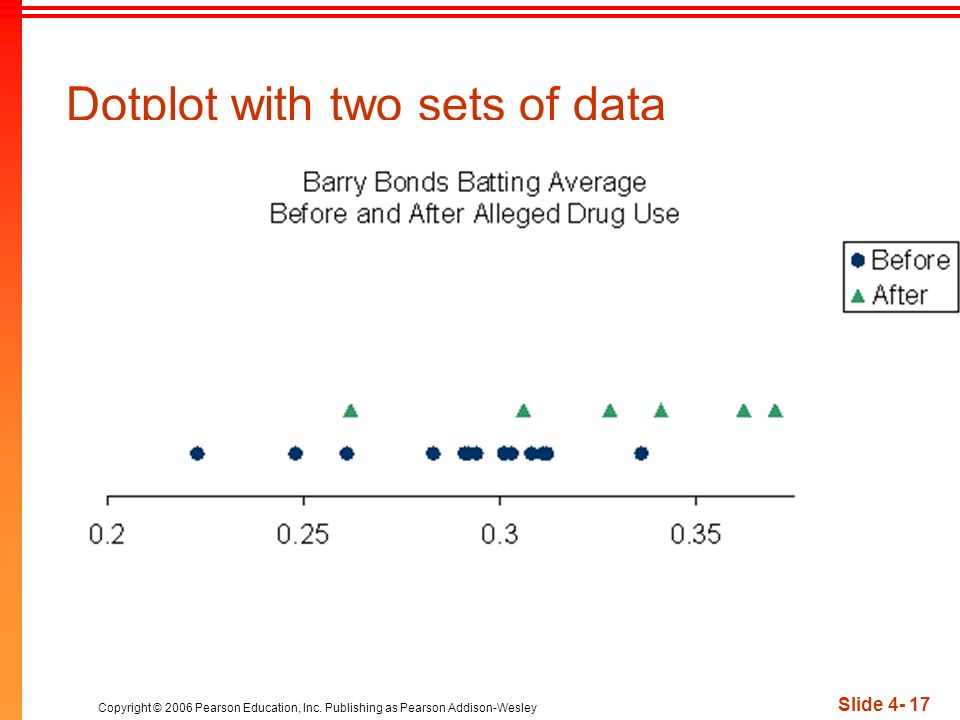 Dotplot with two sets of data

Barry Bonds Batting Average
Before and After Alleged Drug Use

Before
After

0.2
0.25
0.3
0.35

Copyright © 2006 Pearson Education, Inc. Publishing as Pearson Addison-Wesley

Slide 4- 17